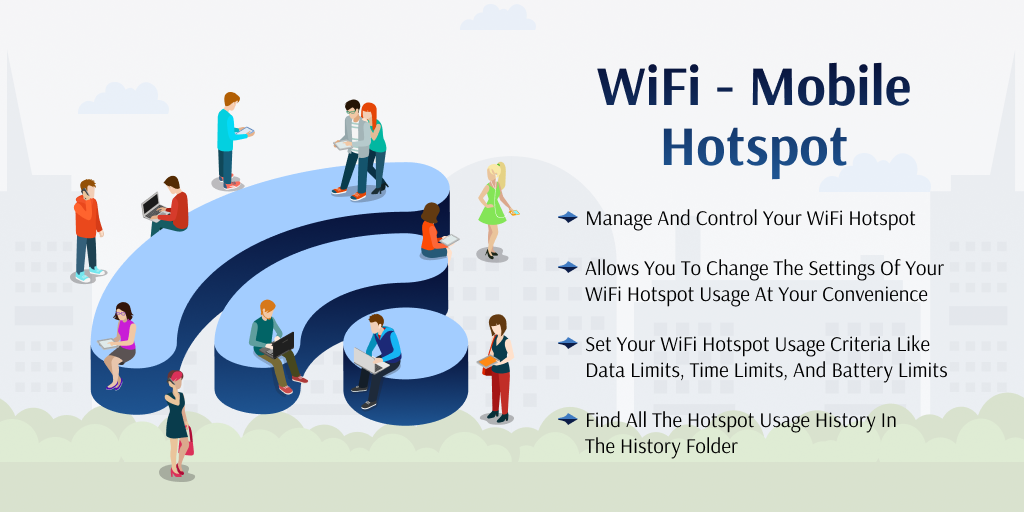 WiFi - Mobile Hotspot

Manage And Control Your WiFi Hotspot

Allows You To Change The Settings Of Your WiFi Hotspot Usage At Your Convenience

Set Your WiFi Hotspot Usage Criteria Like Data Limits, Time Limits, And Battery Limits

Find All The Hotspot Usage History In The History Folder